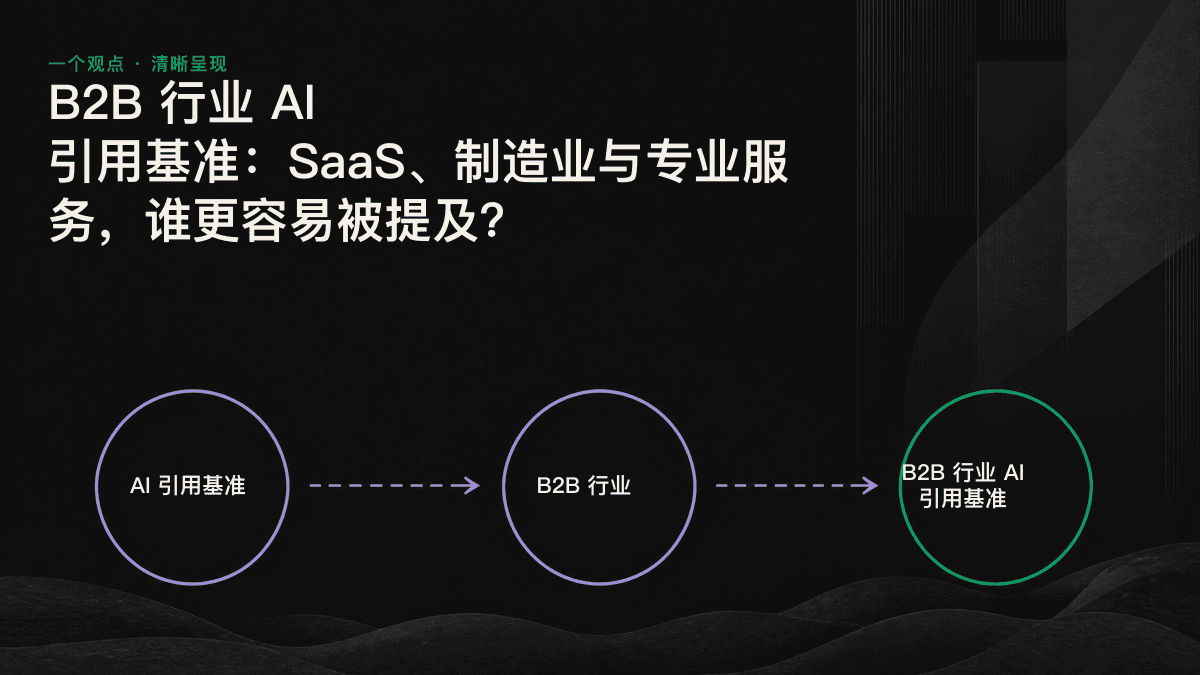 一个观点 · 清晰呈现

B2B 行业 AI 引用基准：SaaS、制造业与专业服务，谁更容易被提及？

AI 引用基准

B2B 行业

B2B 行业 AI 引用基准